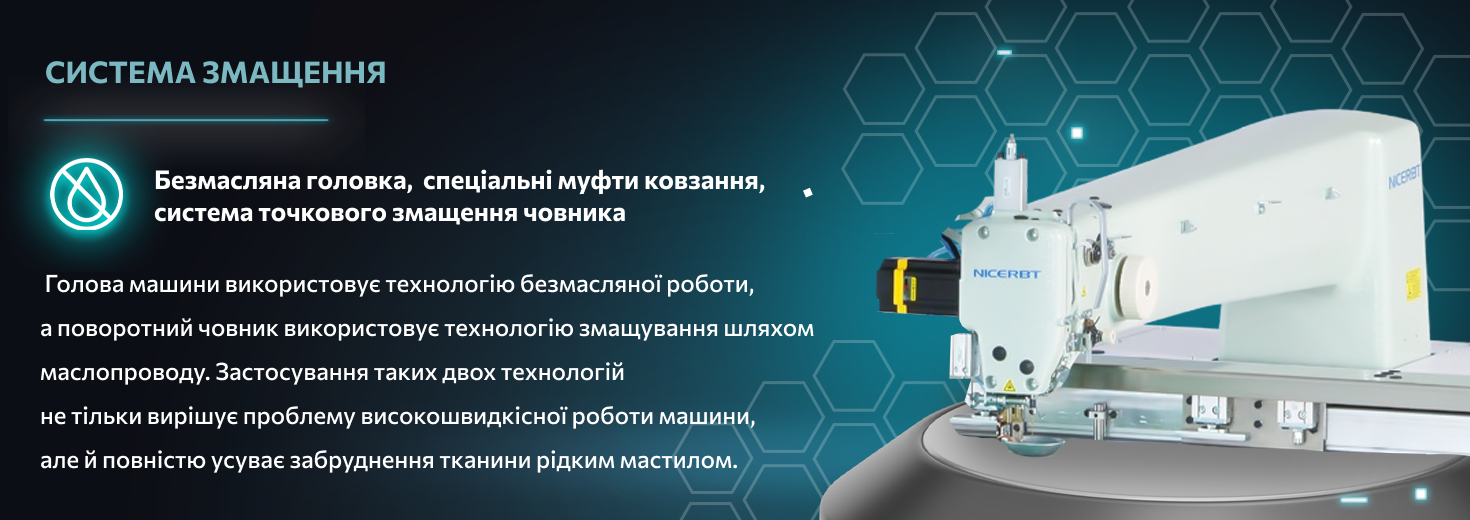 СИСТЕМА ЗМАЩЕННЯ

Безмасляна головка, спеціальні муфти ковзання, система точкового змащення човника

Голова машини використовує технологію безмасляної роботи, а поворотний човник використовує технологію змащування шляхом маслопроводу. Застосування таких двох технологій не тільки вирішує проблему високошвидкісної роботи машини, але й повністю усуває забруднення тканини рідким мастилом.

NICERBT

NICERBT